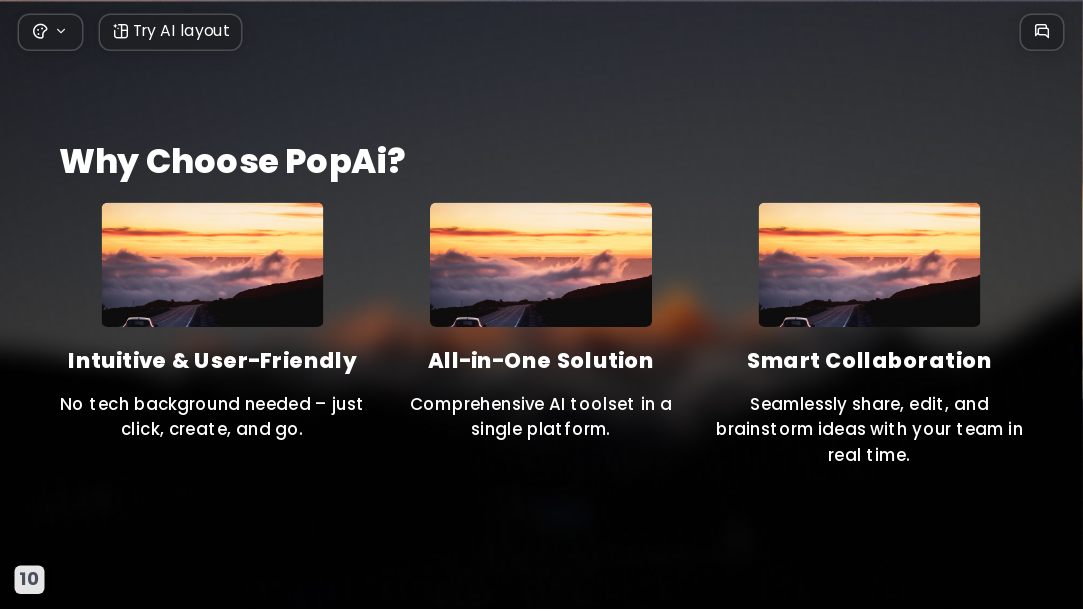 Try AI layout

Why Choose PopAi?

Intuitive & User-Friendly

No tech background needed – just click, create, and go.

All-in-One Solution

Comprehensive AI toolset in a single platform.

Smart Collaboration

Seamlessly share, edit, and brainstorm ideas with your team in real time.

10